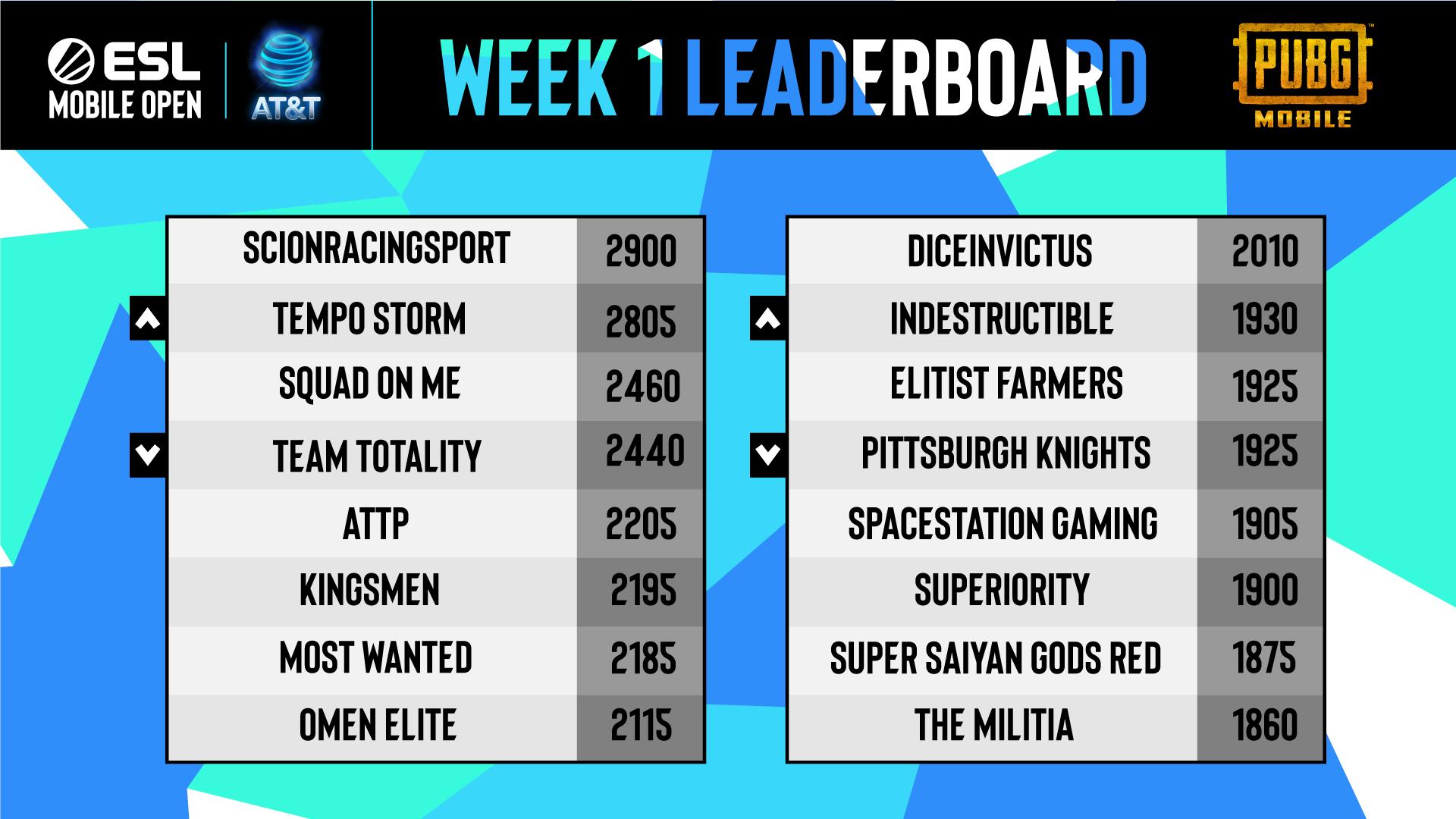 ESL MOBILE OPEN
AT&T

WEEK 1 LEADERBOARD

PUBG MOBILE

| | |
|---|---|
| SCIONRACINGSPORT | 2900 |
| TEMPO STORM | 2805 |
| SQUAD ON ME | 2460 |
| TEAM TOTALITY | 2440 |
| ATTP | 2205 |
| KINGSMEN | 2195 |
| MOST WANTED | 2185 |
| OMEN ELITE | 2115 |

| | |
|---|---|
| DICEINVICTUS | 2010 |
| INDESTRUCTIBLE | 1930 |
| ELITIST FARMERS | 1925 |
| PITTSBURGH KNIGHTS | 1925 |
| SPACESTATION GAMING | 1905 |
| SUPERIORITY | 1900 |
| SUPER SAIYAN GODS RED | 1875 |
| THE MILITIA | 1860 |